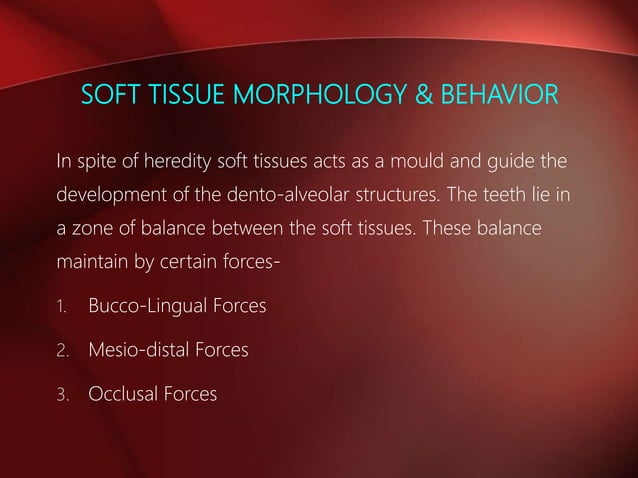 SOFT TISSUE MORPHOLOGY & BEHAVIOR

In spite of heredity soft tissues acts as a mould and guide the development of the dento-alveolar structures. The teeth lie in a zone of balance between the soft tissues. These balance maintain by certain forces-

1. Bucco-Lingual Forces

2. Mesio-distal Forces

3. Occlusal Forces